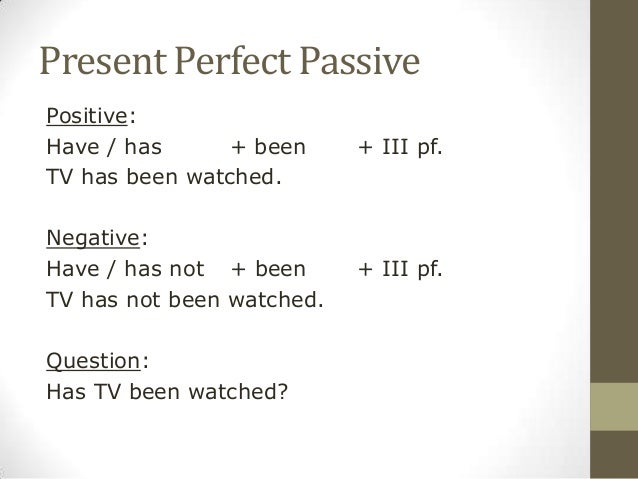 Present Perfect Passive

Positive:
Have / has + been + III pf.
TV has been watched.

Negative:
Have / has not + been + III pf.
TV has not been watched.

Question:
Has TV been watched?